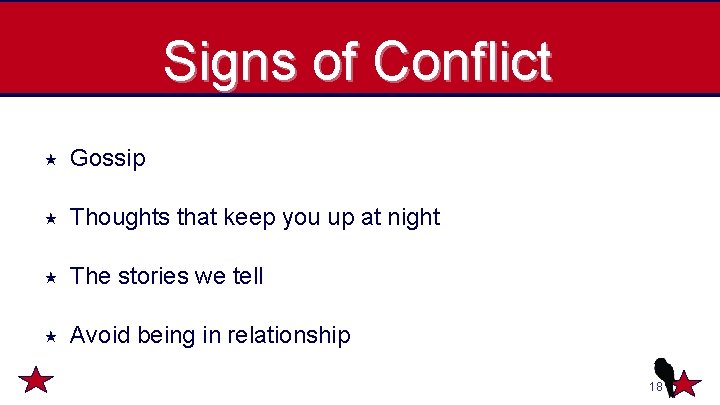 Signs of Conflict

★ Gossip

★ Thoughts that keep you up at night

★ The stories we tell

★ Avoid being in relationship

18